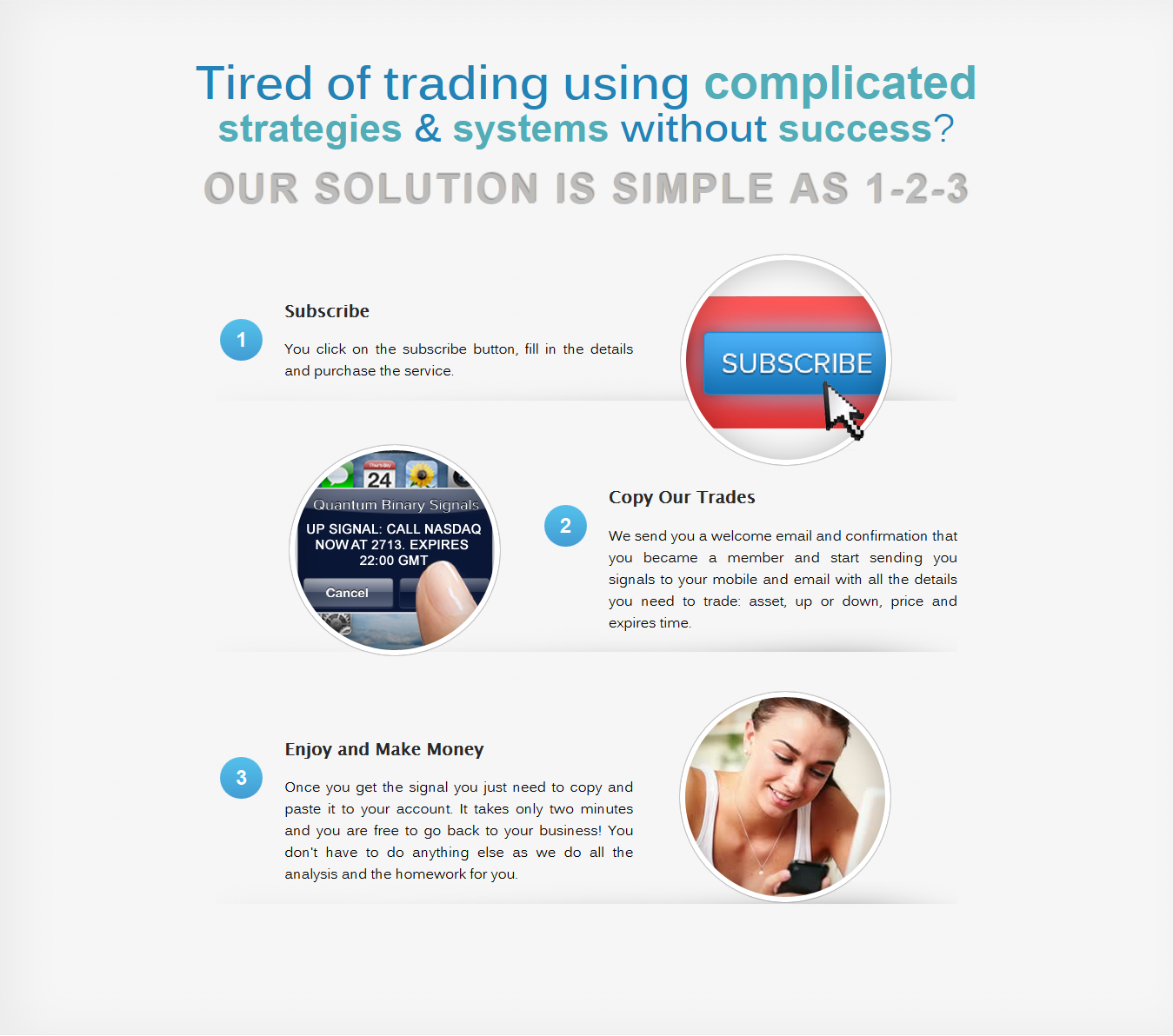 Tired of trading using complicated strategies & systems without success?

OUR SOLUTION IS SIMPLE AS 1-2-3

1

Subscribe

You click on the subscribe button, fill in the details and purchase the service.

SUBSCRIBE

Thursday
24

Quantum Binary Signals

UP SIGNAL: CALL NASDAQ NOW AT 2713. EXPIRES 22:00 GMT

Cancel

2

Copy Our Trades

We send you a welcome email and confirmation that you became a member and start sending you signals to your mobile and email with all the details you need to trade: asset, up or down, price and expires time.

3

Enjoy and Make Money

Once you get the signal you just need to copy and paste it to your account. It takes only two minutes and you are free to go back to your business! You don't have to do anything else as we do all the analysis and the homework for you.